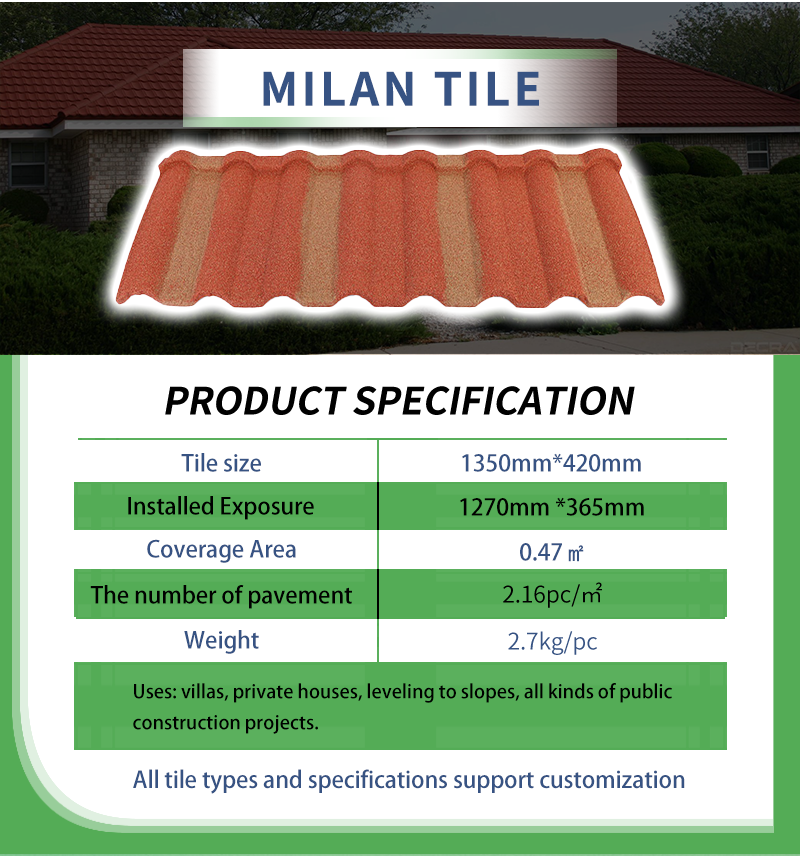 MILAN TILE

DECRA

PRODUCT SPECIFICATION

| Tile size | 1350mm*420mm |
|---|---|
| Installed Exposure | 1270mm *365mm |
| Coverage Area | 0.47 ㎡ |
| The number of pavement | 2.16pc/㎡ |
| Weight | 2.7kg/pc |

Uses: villas, private houses, leveling to slopes, all kinds of public construction projects.

All tile types and specifications support customization